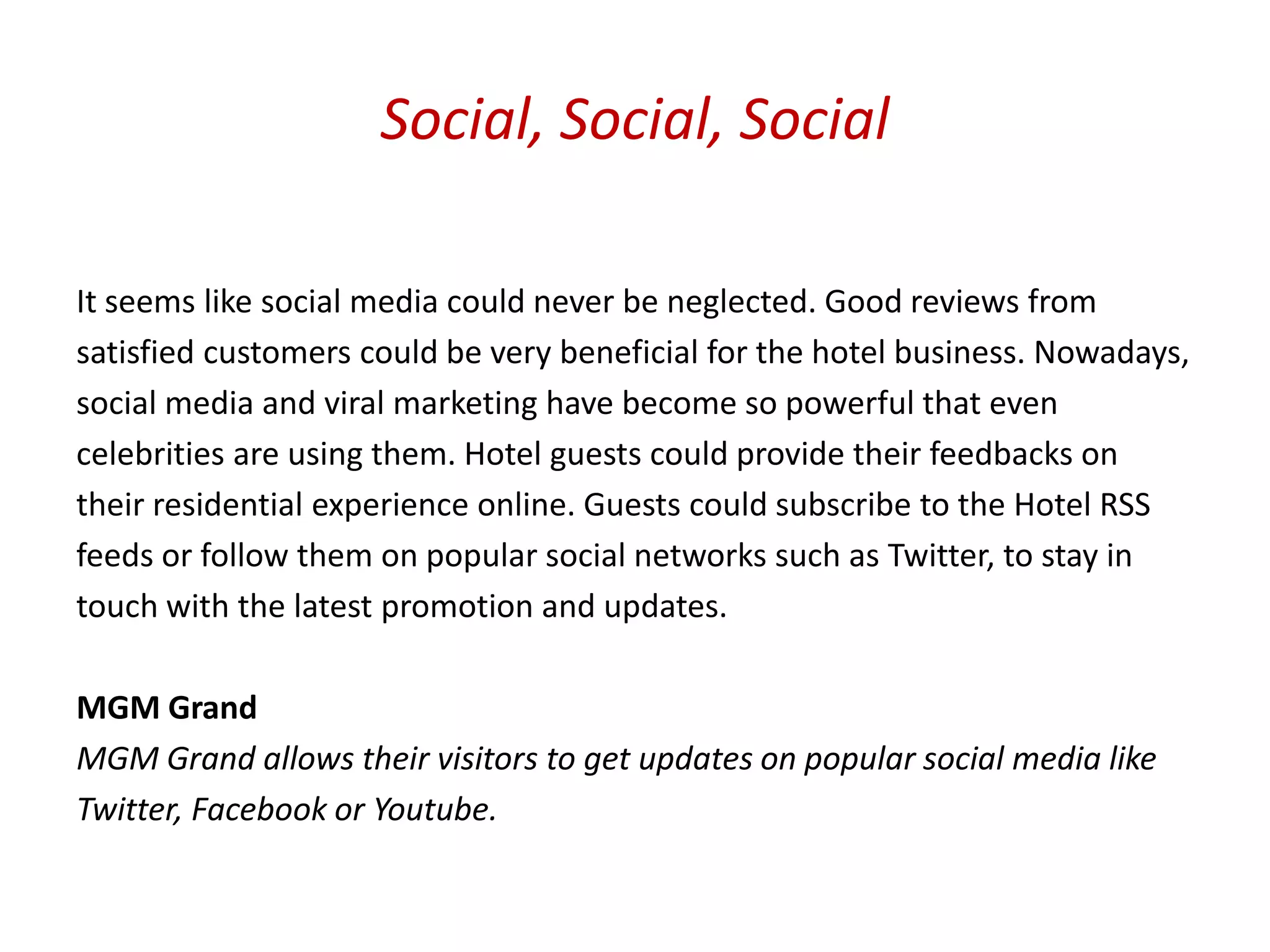 Social, Social, Social

It seems like social media could never be neglected. Good reviews from satisfied customers could be very beneficial for the hotel business. Nowadays, social media and viral marketing have become so powerful that even celebrities are using them. Hotel guests could provide their feedbacks on their residential experience online. Guests could subscribe to the Hotel RSS feeds or follow them on popular social networks such as Twitter, to stay in touch with the latest promotion and updates.

MGM Grand
MGM Grand allows their visitors to get updates on popular social media like Twitter, Facebook or Youtube.